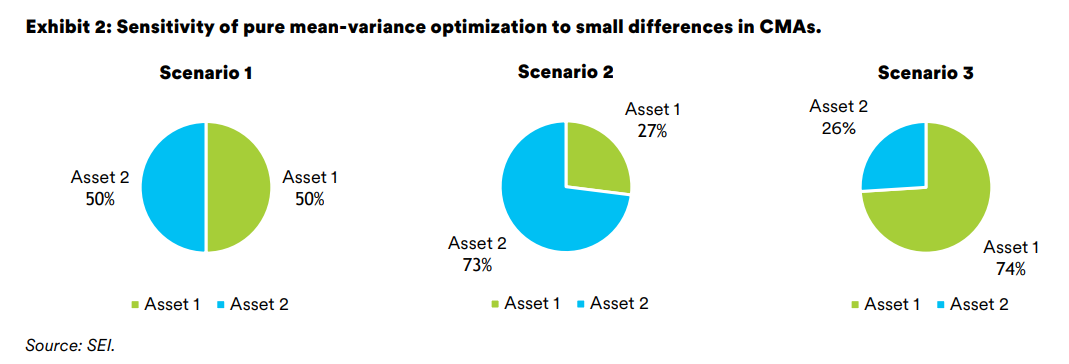 Exhibit 2: Sensitivity of pure mean-variance optimization to small differences in CMAs.

Scenario 1

Asset 2
50%

Asset 1
50%

Asset 1 Asset 2

Scenario 2

Asset 1
27%

Asset 2
73%

Asset 1 Asset 2

Scenario 3

Asset 2
26%

Asset 1
74%

Asset 1 Asset 2

Source: SEI.